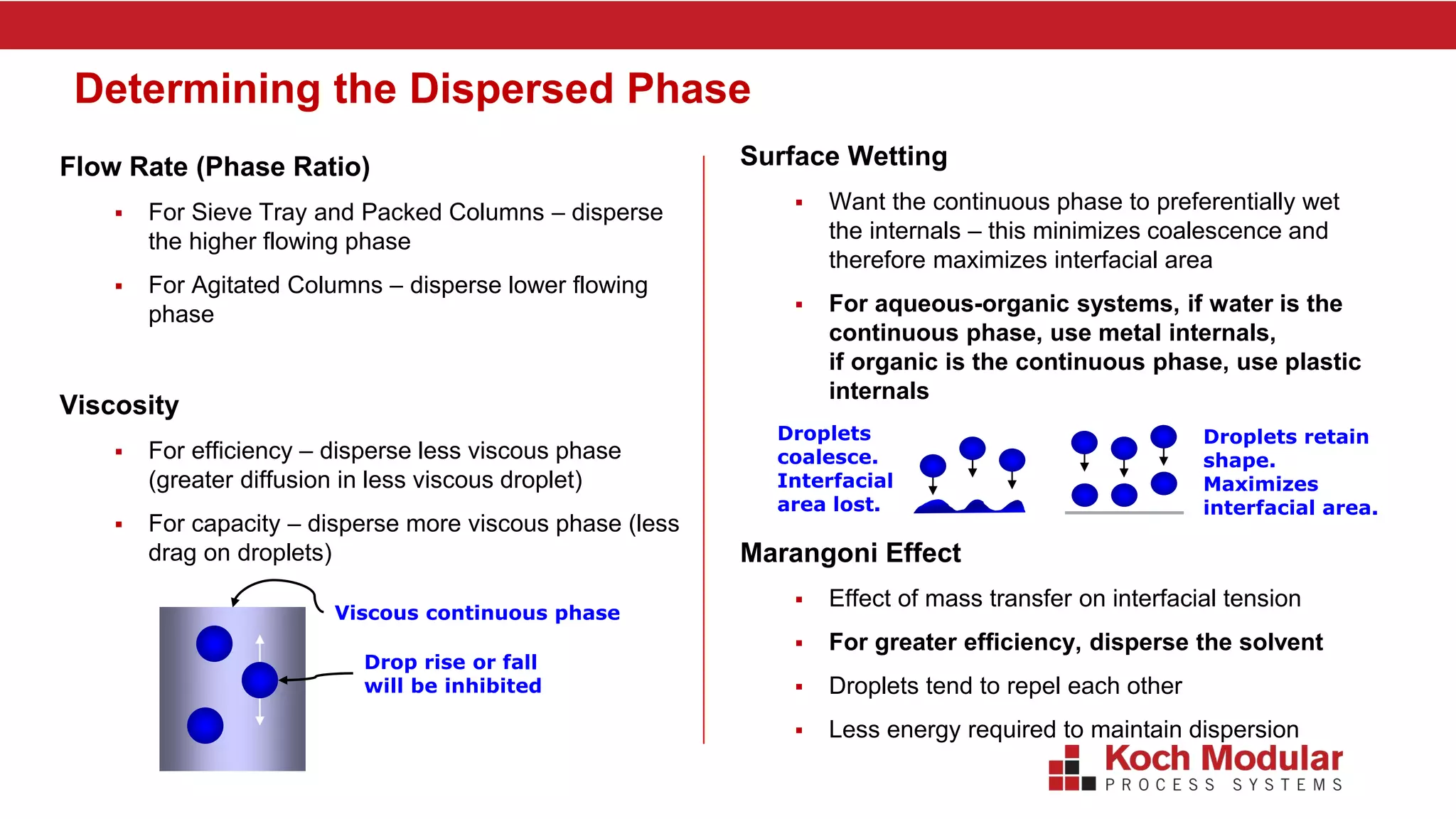 Determining the Dispersed Phase

Flow Rate (Phase Ratio)

▪ For Sieve Tray and Packed Columns – disperse the higher flowing phase

▪ For Agitated Columns – disperse lower flowing phase

Viscosity

▪ For efficiency – disperse less viscous phase (greater diffusion in less viscous droplet)

▪ For capacity – disperse more viscous phase (less drag on droplets)

Viscous continuous phase

Drop rise or fall will be inhibited

Surface Wetting

▪ Want the continuous phase to preferentially wet the internals – this minimizes coalescence and therefore maximizes interfacial area

▪ For aqueous-organic systems, if water is the continuous phase, use metal internals, if organic is the continuous phase, use plastic internals

Droplets coalesce. Interfacial area lost.

Droplets retain shape. Maximizes interfacial area.

Marangoni Effect

▪ Effect of mass transfer on interfacial tension

▪ For greater efficiency, disperse the solvent

▪ Droplets tend to repel each other

▪ Less energy required to maintain dispersion

Koch Modular
PROCESS SYSTEMS